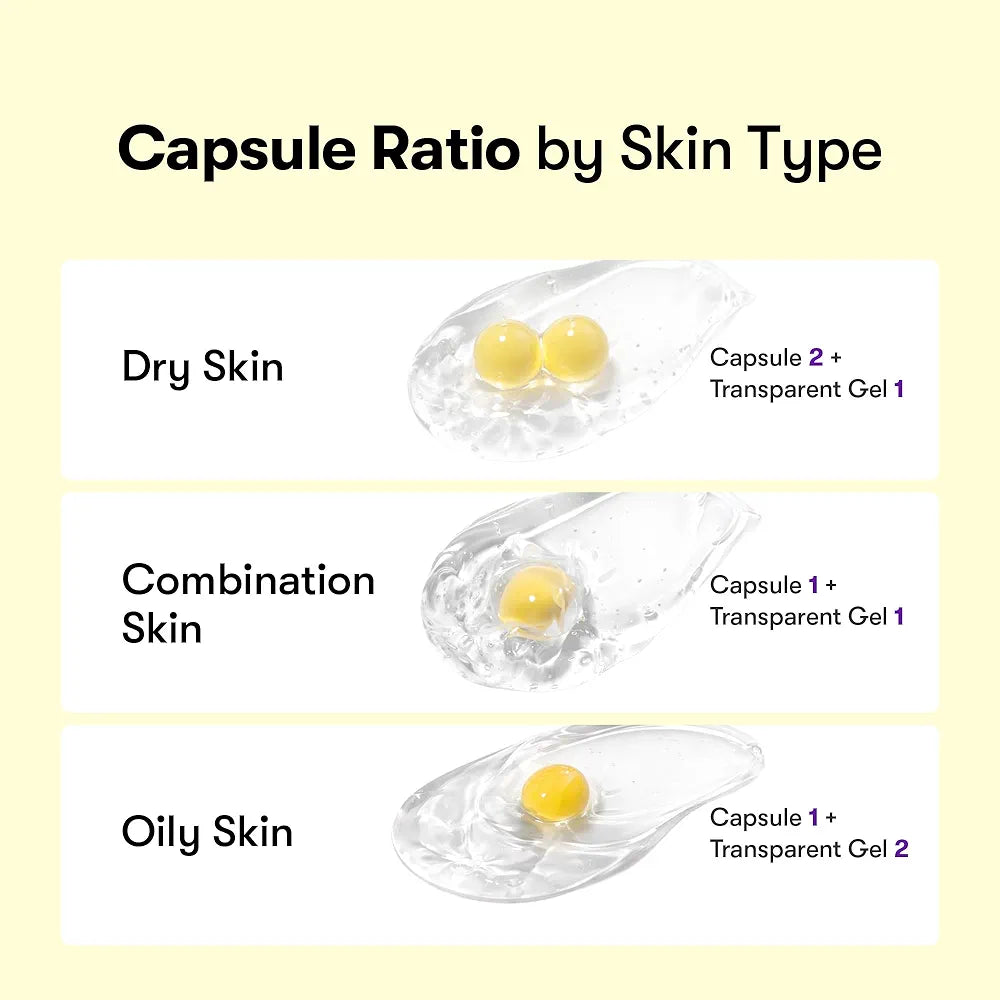 Capsule Ratio by Skin Type

Dry Skin

Capsule 2 + Transparent Gel 1

Combination Skin

Capsule 1 + Transparent Gel 1

Oily Skin

Capsule 1 + Transparent Gel 2